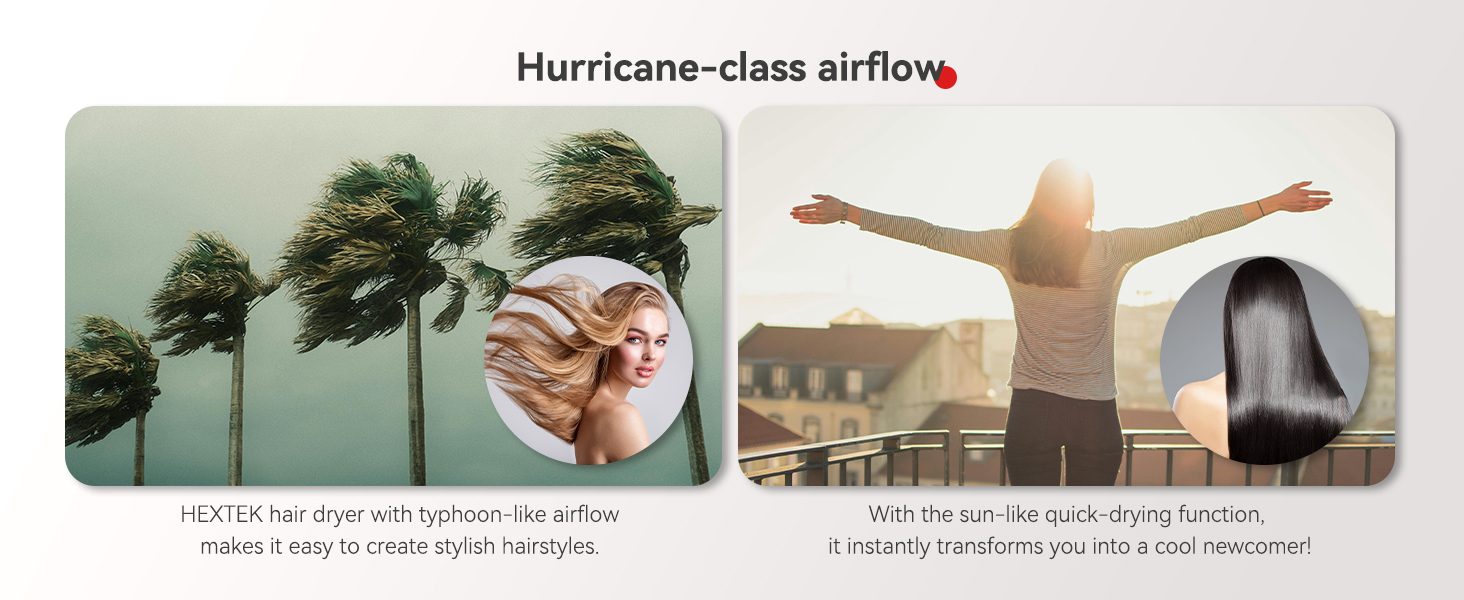 Hurricane-class airflow

HEXTEK hair dryer with typhoon-like airflow makes it easy to create stylish hairstyles.

With the sun-like quick-drying function, it instantly transforms you into a cool newcomer!